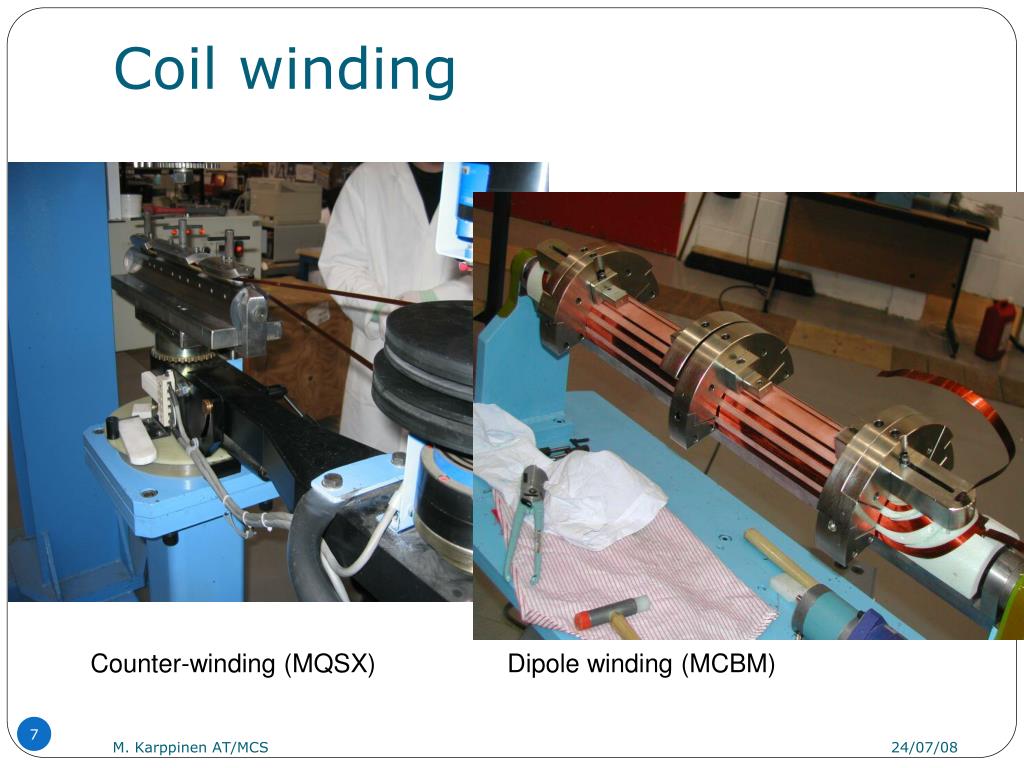 Coil winding

Counter-winding (MQSX)

Dipole winding (MCBM)

7

M. Karppinen AT/MCS

24/07/08